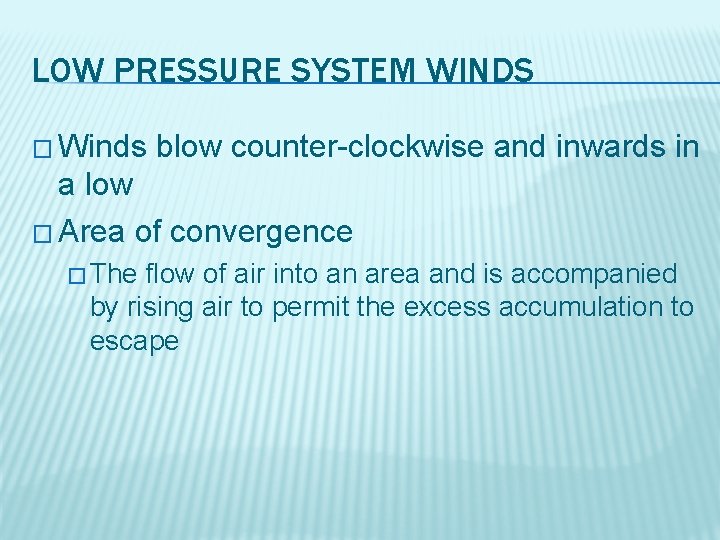 LOW PRESSURE SYSTEM WINDS

□ Winds blow counter-clockwise and inwards in a low

□ Area of convergence

□ The flow of air into an area and is accompanied by rising air to permit the excess accumulation to escape